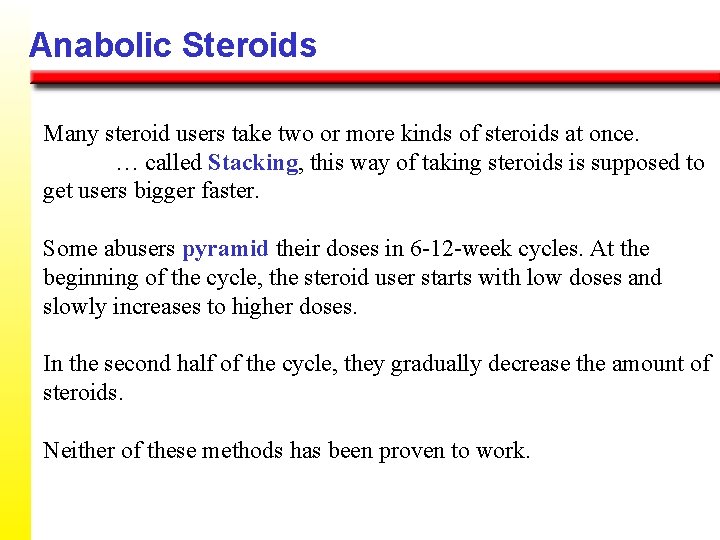 Anabolic Steroids

Many steroid users take two or more kinds of steroids at once.
… called Stacking, this way of taking steroids is supposed to get users bigger faster.

Some abusers pyramid their doses in 6-12-week cycles. At the beginning of the cycle, the steroid user starts with low doses and slowly increases to higher doses.

In the second half of the cycle, they gradually decrease the amount of steroids.

Neither of these methods has been proven to work.